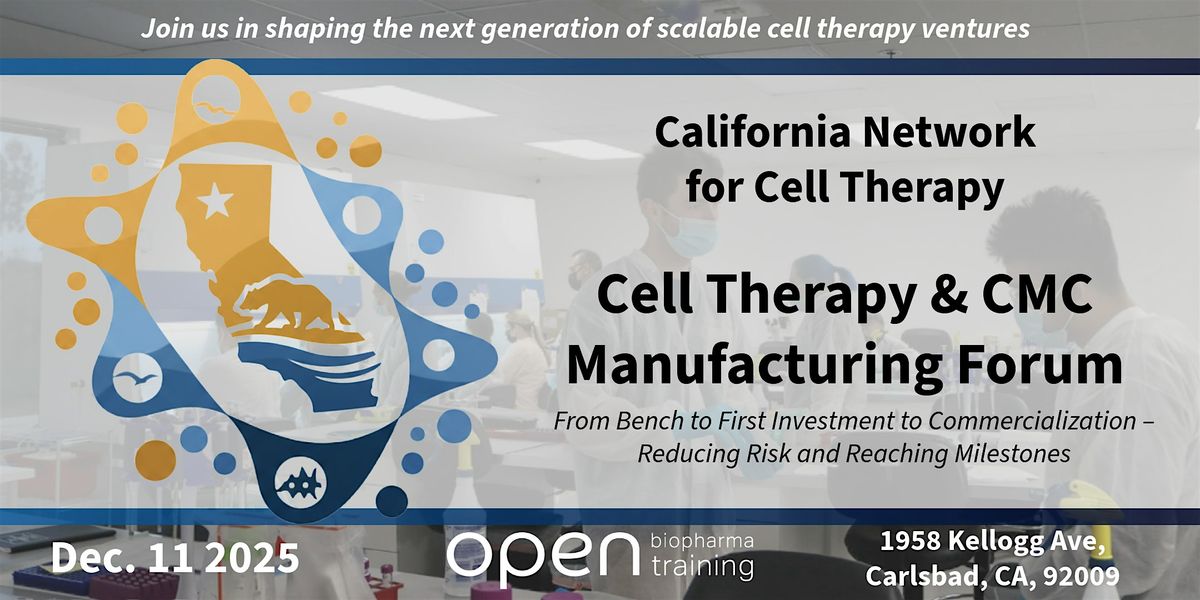 Join us in shaping the next generation of scalable cell therapy ventures

California Network for Cell Therapy

Cell Therapy & CMC Manufacturing Forum

From Bench to First Investment to Commercialization – Reducing Risk and Reaching Milestones

Dec. 11 2025

open biopharma training

1958 Kellogg Ave, Carlsbad, CA, 92009